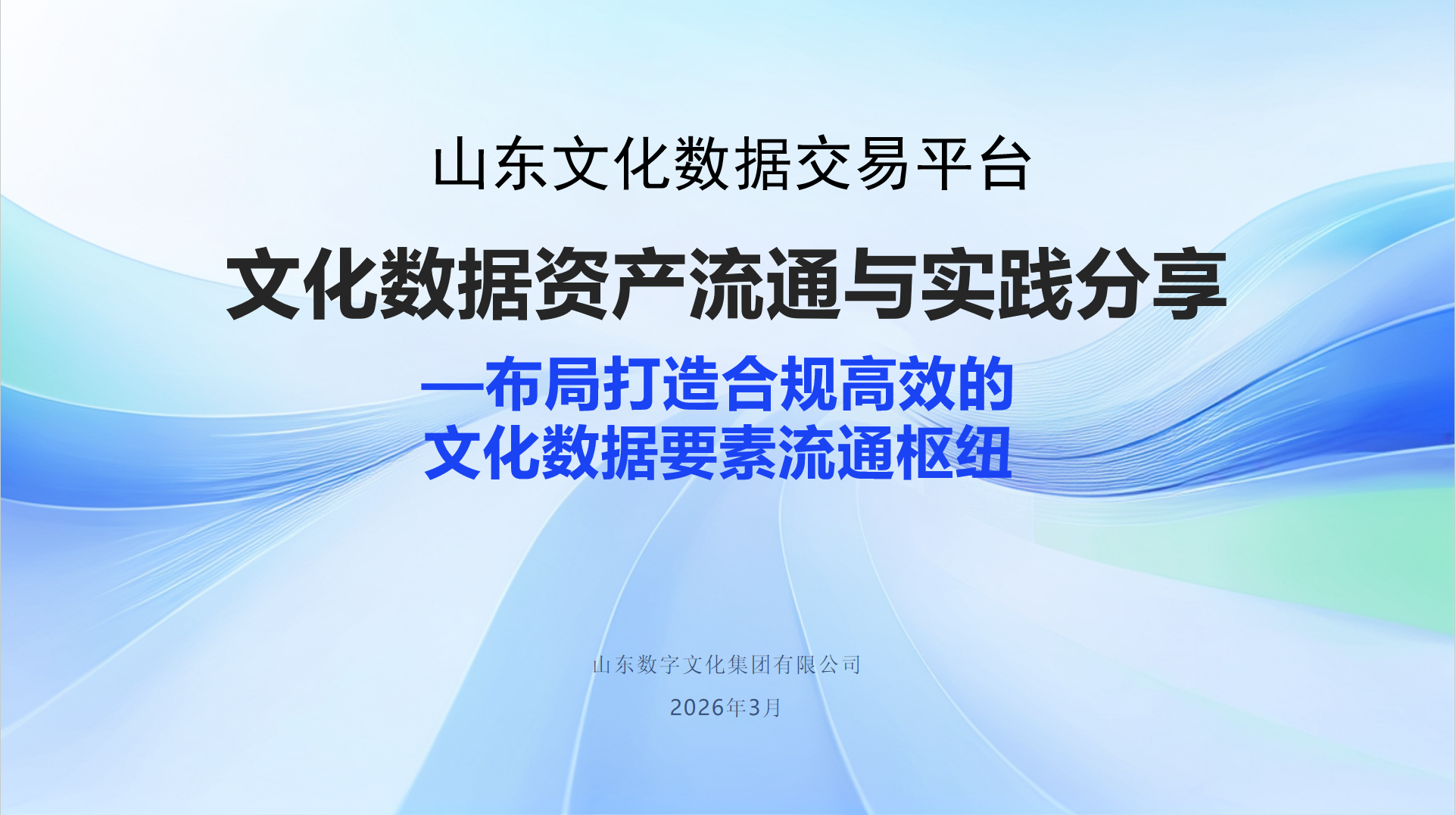 山东文化数据交易平台

文化数据资产流通与实践分享

—布局打造合规高效的
文化数据要素流通枢纽

山东数字文化集团有限公司

2026年3月